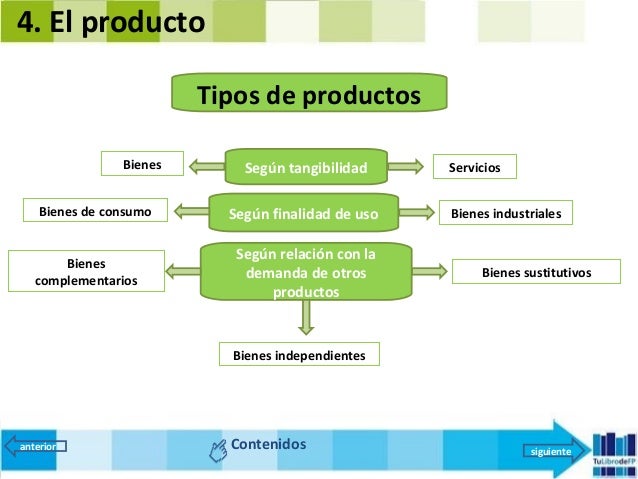 4. El producto

Tipos de productos

Bienes

Según tangibilidad

Servicios

Bienes de consumo

Según finalidad de uso

Bienes industriales

Bienes complementarios

Según relación con la demanda de otros productos

Bienes sustitutivos

Bienes independientes

anterior

Contenidos

siguiente

TuLibrodeFP